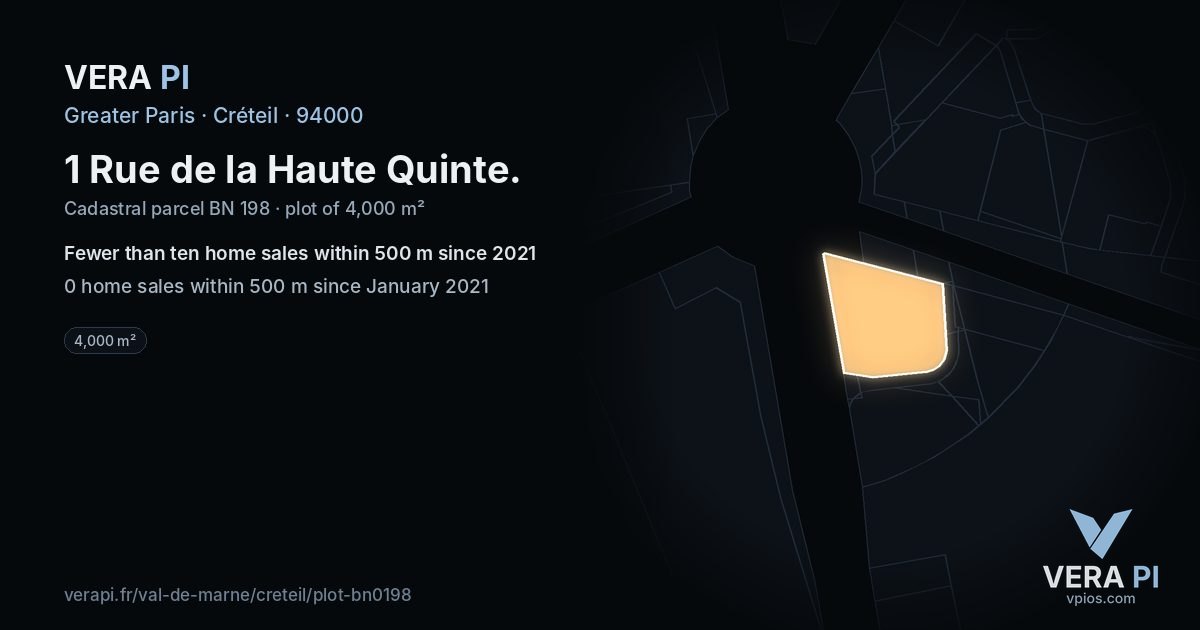 VERA PI

Greater Paris · Créteil · 94000

1 Rue de la Haute Quinte.

Cadastral parcel BN 198 · plot of 4,000 m²

Fewer than ten home sales within 500 m since 2021

0 home sales within 500 m since January 2021

4,000 m²

verapi.fr/val-de-marne/creteil/plot-bn0198

VERA PI
vpios.com